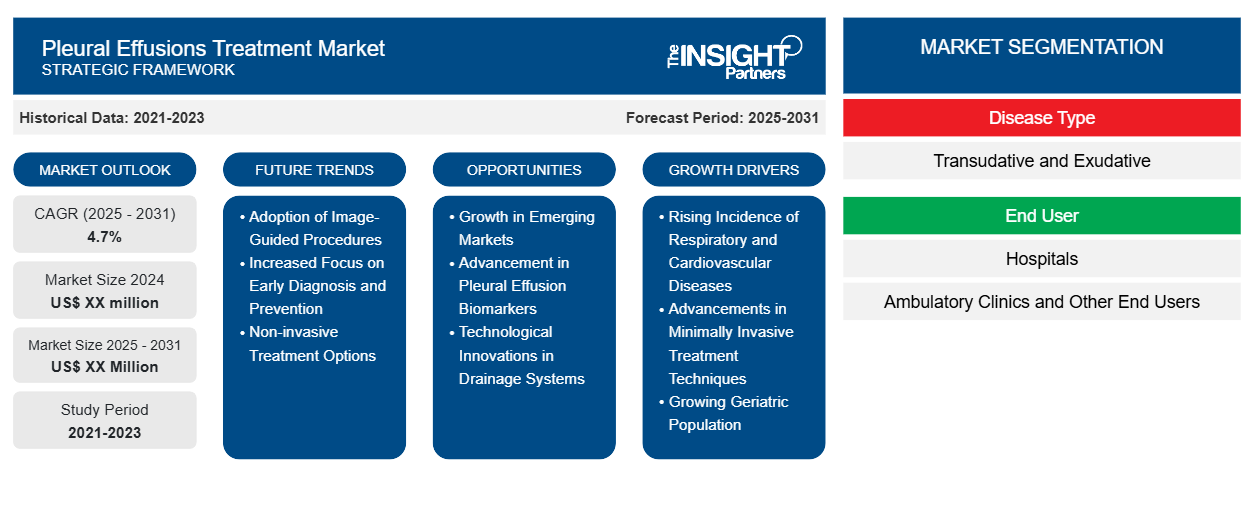 Pleural Effusions Treatment Market
STRATEGIC FRAMEWORK

The INSIGHT Partners

Historical Data: 2021-2023

Forecast Period: 2025-2031

MARKET OUTLOOK

CAGR (2025 - 2031)
4.7%

Market Size 2024
US$ XX million

Market Size 2025 - 2031
US$ XX Million

Study Period
2021-2023

FUTURE TRENDS

• Adoption of Image-Guided Procedures
• Increased Focus on Early Diagnosis and Prevention
• Non-invasive Treatment Options

OPPORTUNITIES

• Growth in Emerging Markets
• Advancement in Pleural Effusion Biomarkers
• Technological Innovations in Drainage Systems

GROWTH DRIVERS

• Rising Incidence of Respiratory and Cardiovascular Diseases
• Advancements in Minimally Invasive Treatment Techniques
• Growing Geriatric Population

MARKET SEGMENTATION

Disease Type

Transudative and Exudative

End User

Hospitals

Ambulatory Clinics and Other End Users